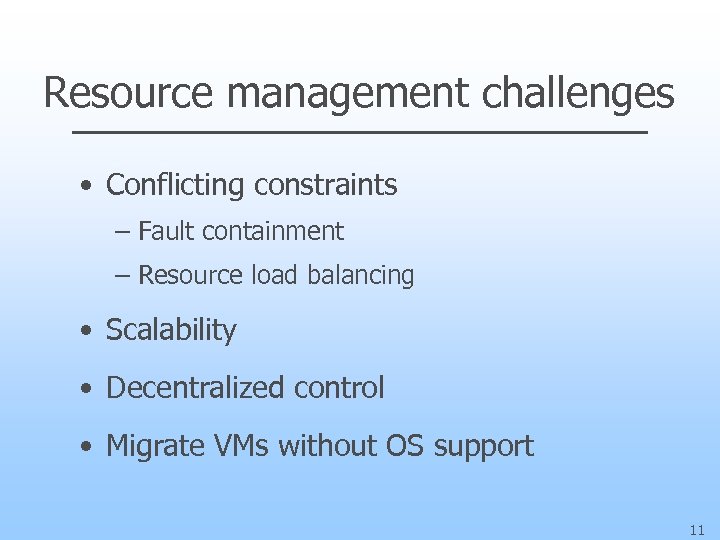 Resource management challenges

• Conflicting constraints
– Fault containment
– Resource load balancing

• Scalability

• Decentralized control

• Migrate VMs without OS support

11